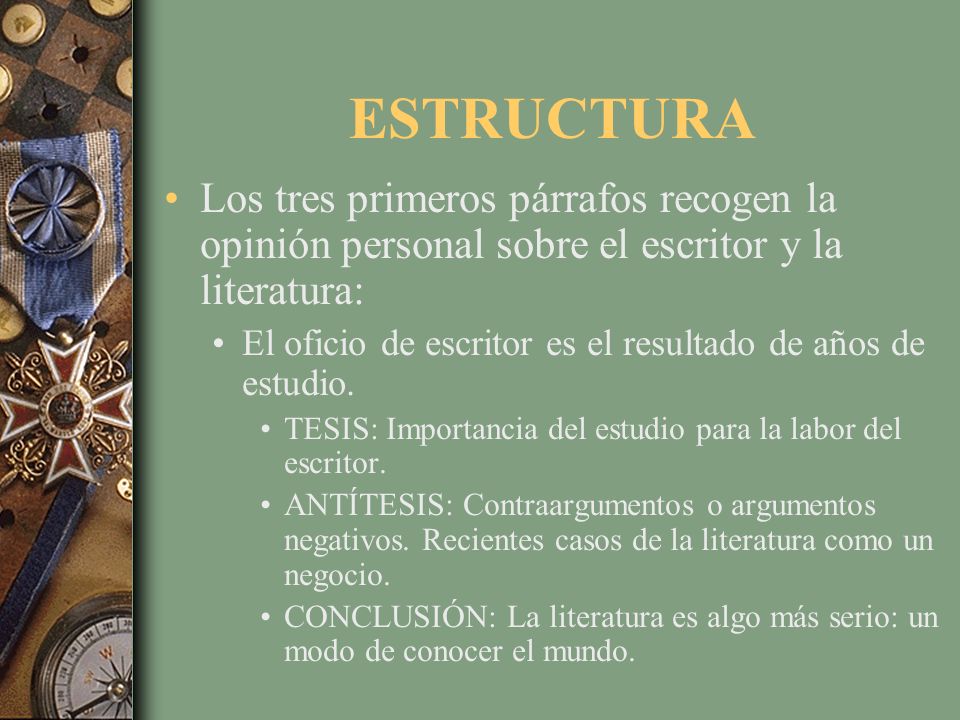 ESTRUCTURA

• Los tres primeros párrafos recogen la opinión personal sobre el escritor y la literatura:

• El oficio de escritor es el resultado de años de estudio.

• TESIS: Importancia del estudio para la labor del escritor.

• ANTÍTESIS: Contraargumentos o argumentos negativos. Recientes casos de la literatura como un negocio.

• CONCLUSIÓN: La literatura es algo más serio: un modo de conocer el mundo.